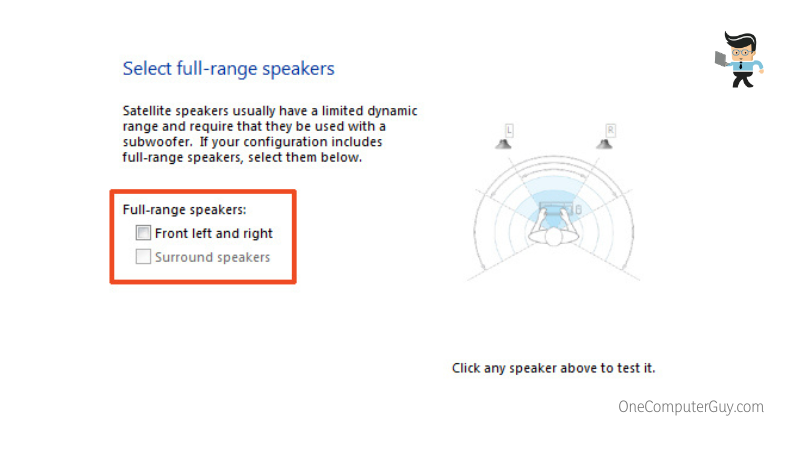 Select full-range speakers

Satellite speakers usually have a limited dynamic range and require that they be used with a subwoofer. If your configuration includes full-range speakers, select them below.

Full-range speakers:
Front left and right
Surround speakers

L
R

Click any speaker above to test it.

OneComputerGuy.com